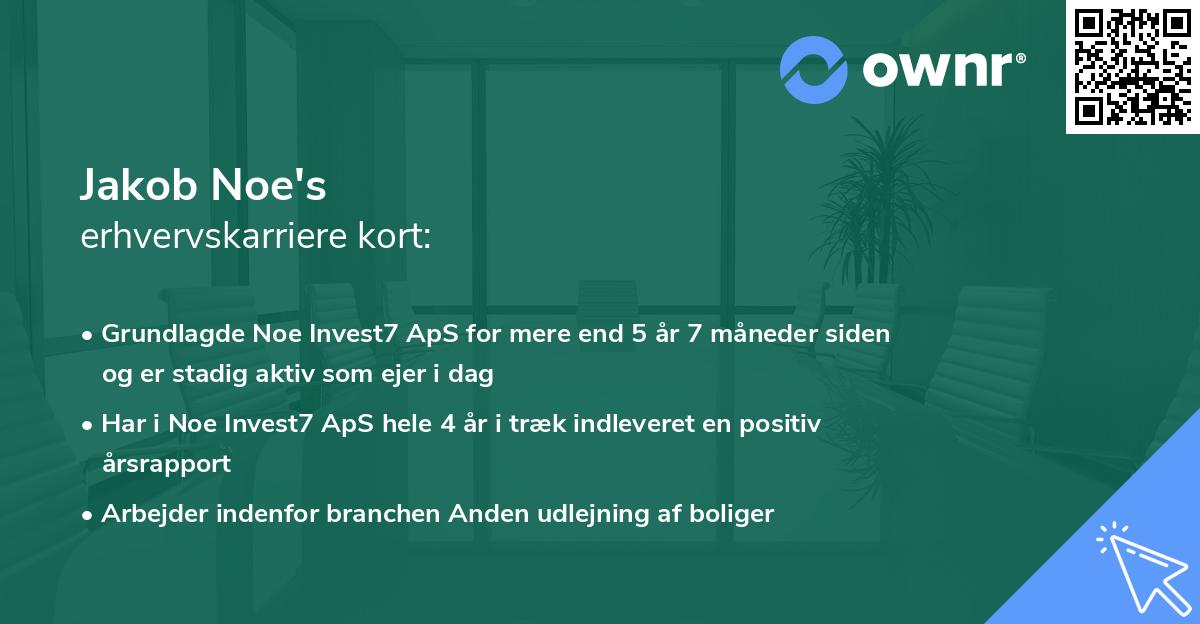 ownr®

Jakob Noe's
erhvervskarriere kort:

• Grundlagde Noe Invest7 ApS for mere end 5 år 7 måneder siden og er stadig aktiv som ejer i dag
• Har i Noe Invest7 ApS hele 4 år i træk indleveret en positiv årsrapport
• Arbejder indenfor branchen Anden udlejning af boliger